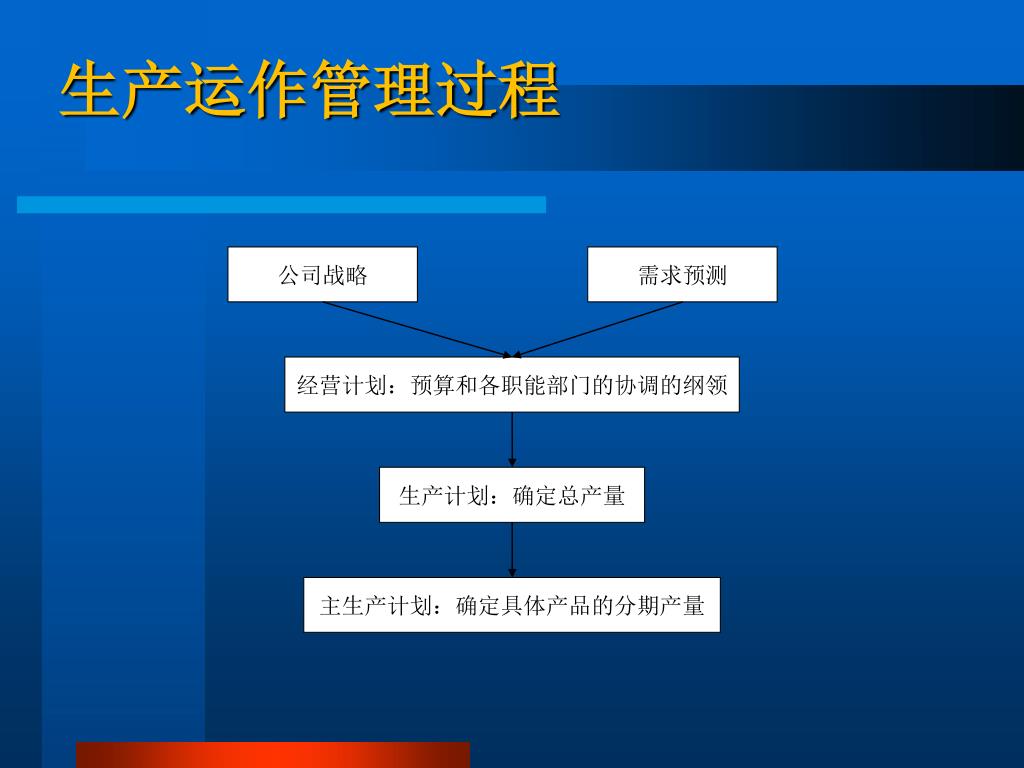 生产运作管理过程

公司战略

需求预测

经营计划：预算和各职能部门的协调的纲领

生产计划：确定总产量

主生产计划：确定具体产品的分期产量